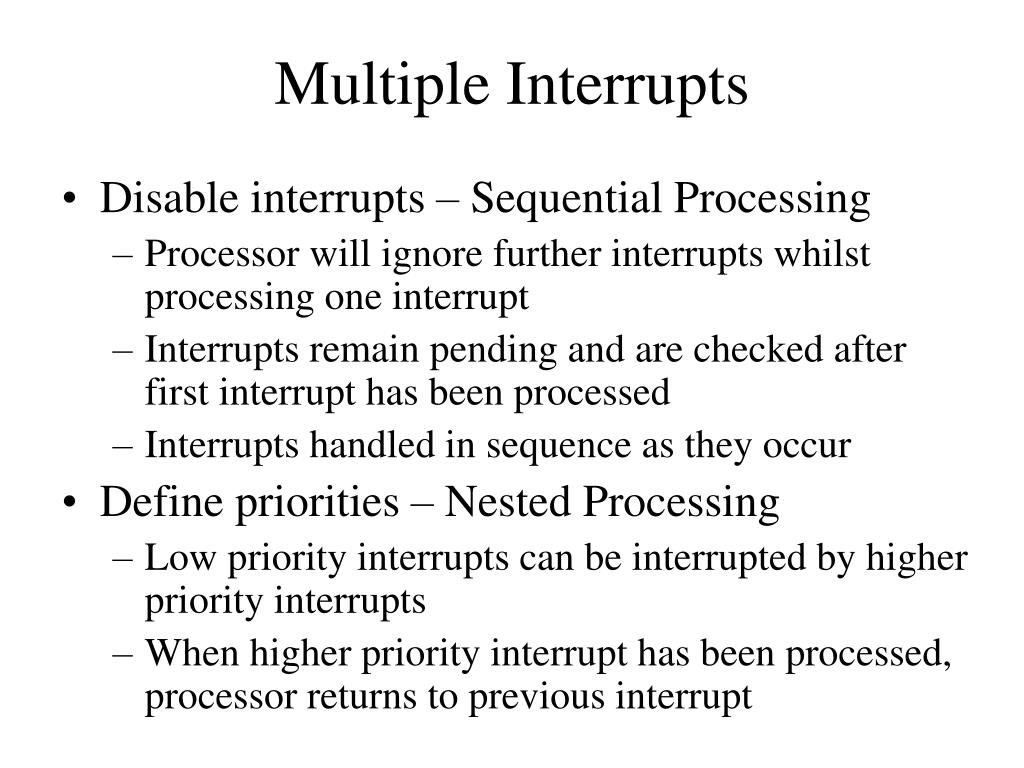 Multiple Interrupts

• Disable interrupts – Sequential Processing
 – Processor will ignore further interrupts whilst processing one interrupt
 – Interrupts remain pending and are checked after first interrupt has been processed
 – Interrupts handled in sequence as they occur
• Define priorities – Nested Processing
 – Low priority interrupts can be interrupted by higher priority interrupts
 – When higher priority interrupt has been processed, processor returns to previous interrupt